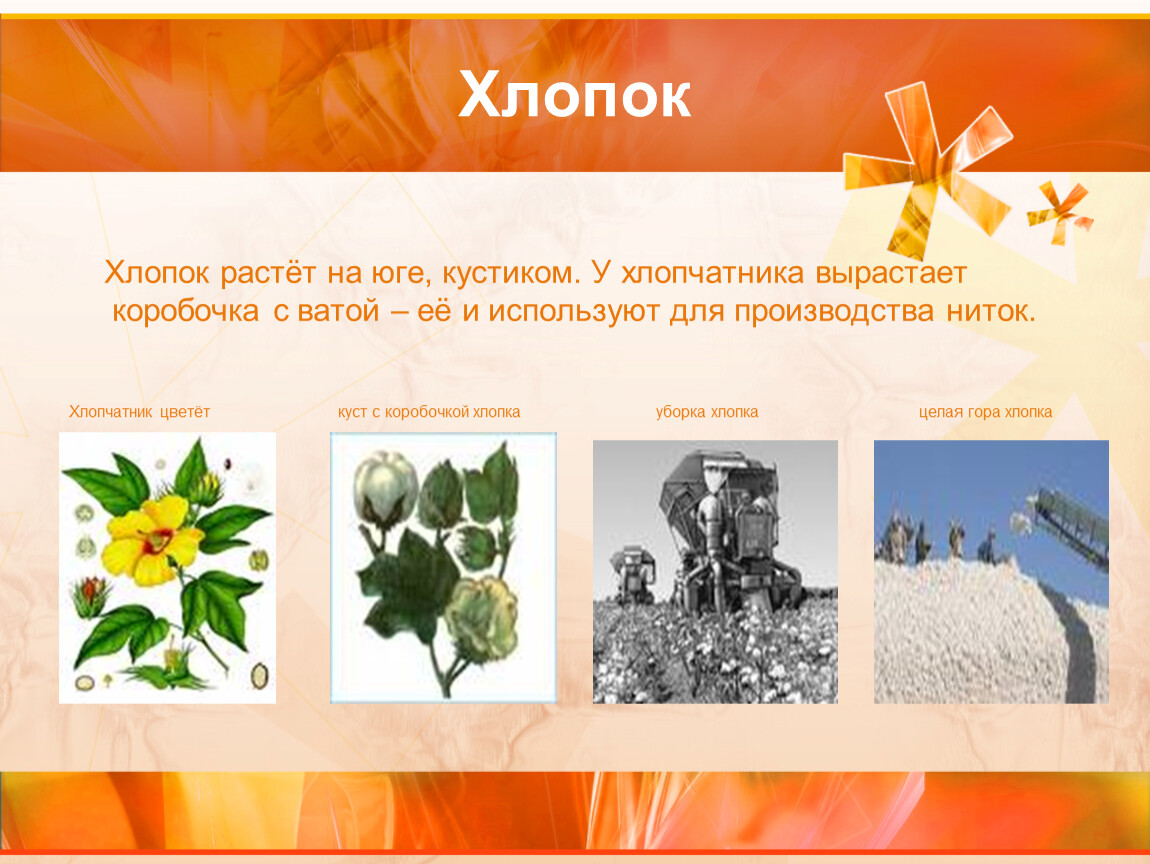 Хлопок

Хлопок растёт на юге, кустиком. У хлопчатника вырастает коробочка с ватой – её и используют для производства ниток.

Хлопчатник цветёт

куст с коробочкой хлопка

уборка хлопка

целая гора хлопка